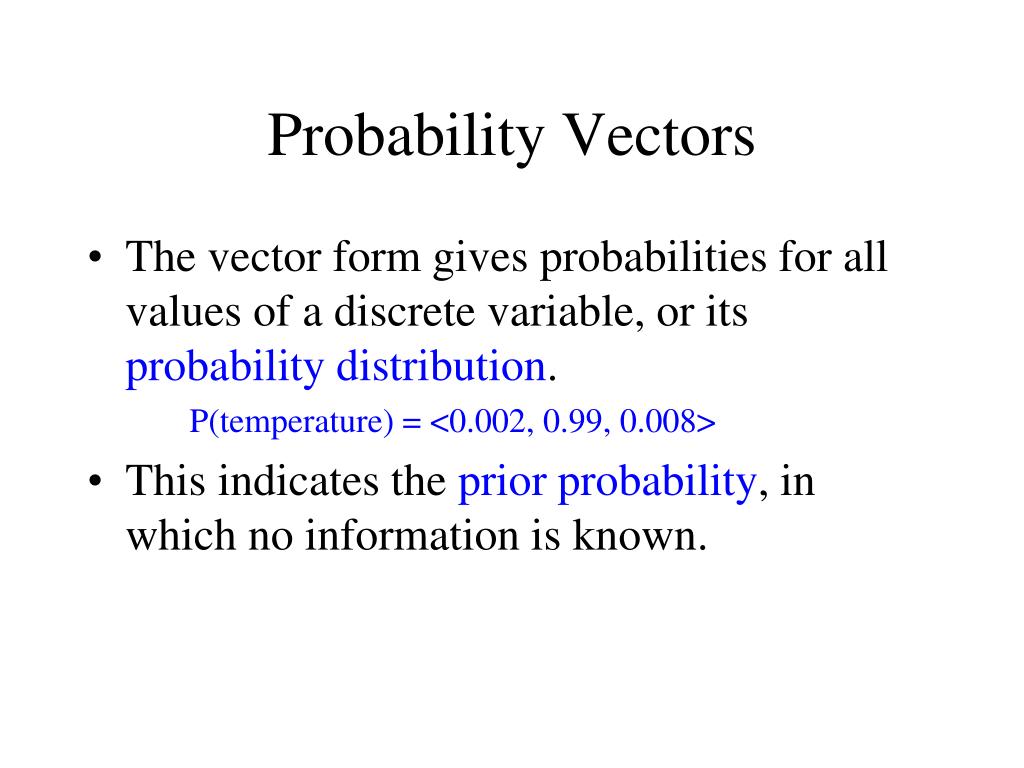 Probability Vectors

• The vector form gives probabilities for all values of a discrete variable, or its probability distribution.

P(temperature) = <0.002, 0.99, 0.008>

• This indicates the prior probability, in which no information is known.